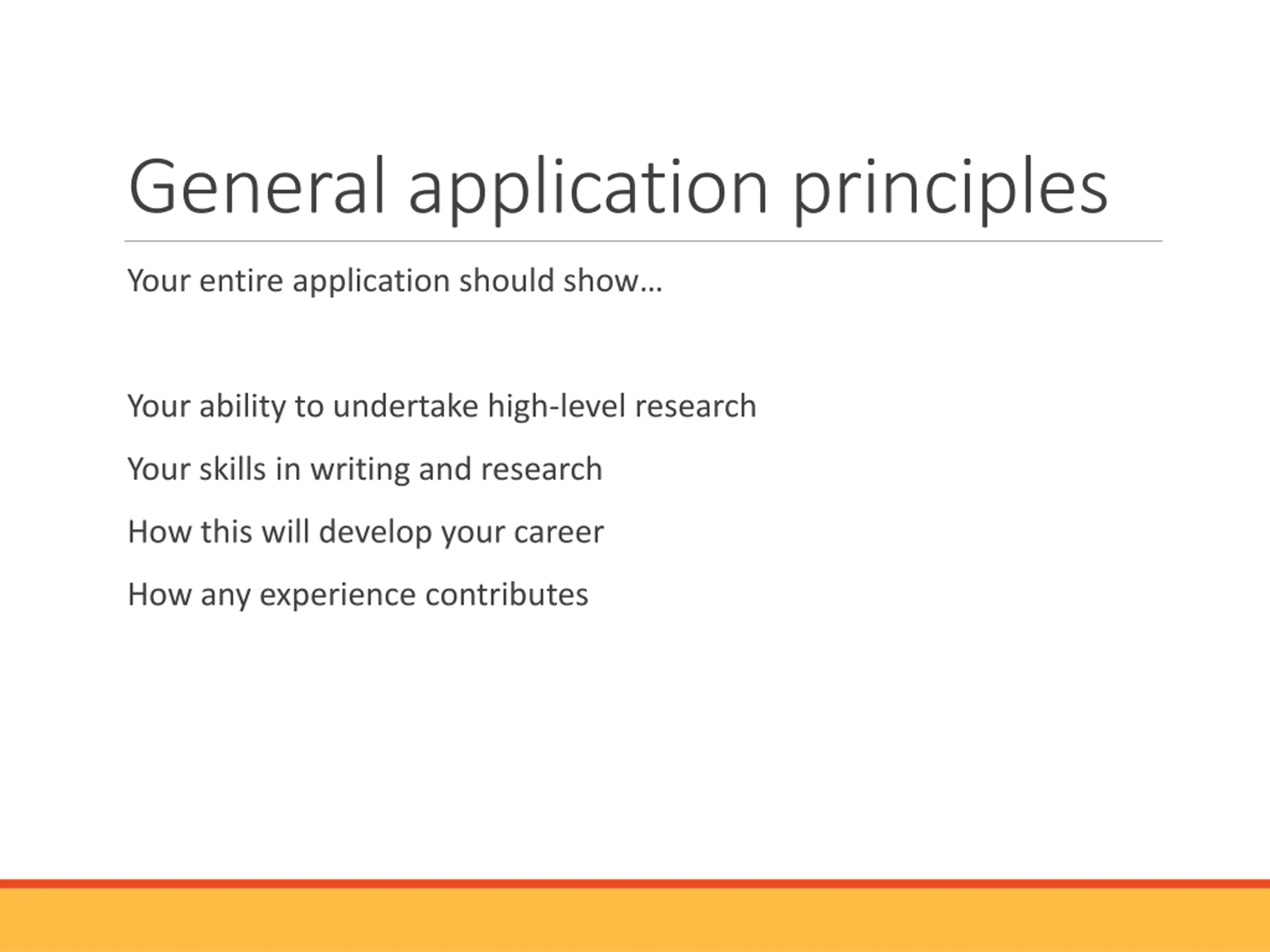 General application principles

Your entire application should show…

Your ability to undertake high-level research

Your skills in writing and research

How this will develop your career

How any experience contributes